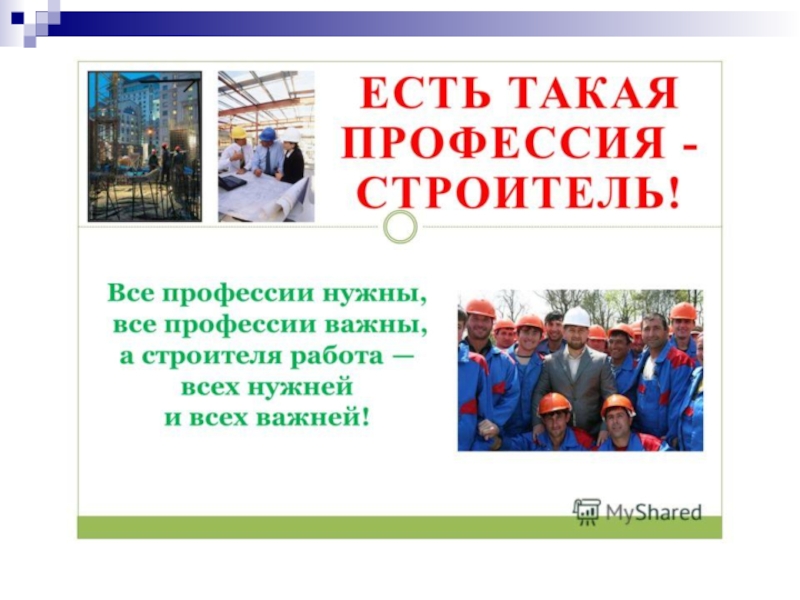 ЕСТЬ ТАКАЯ ПРОФЕССИЯ - СТРОИТЕЛЬ!

Все профессии нужны,
все профессии важны,
а строителя работа —
всех нужней
и всех важней!

MyShared